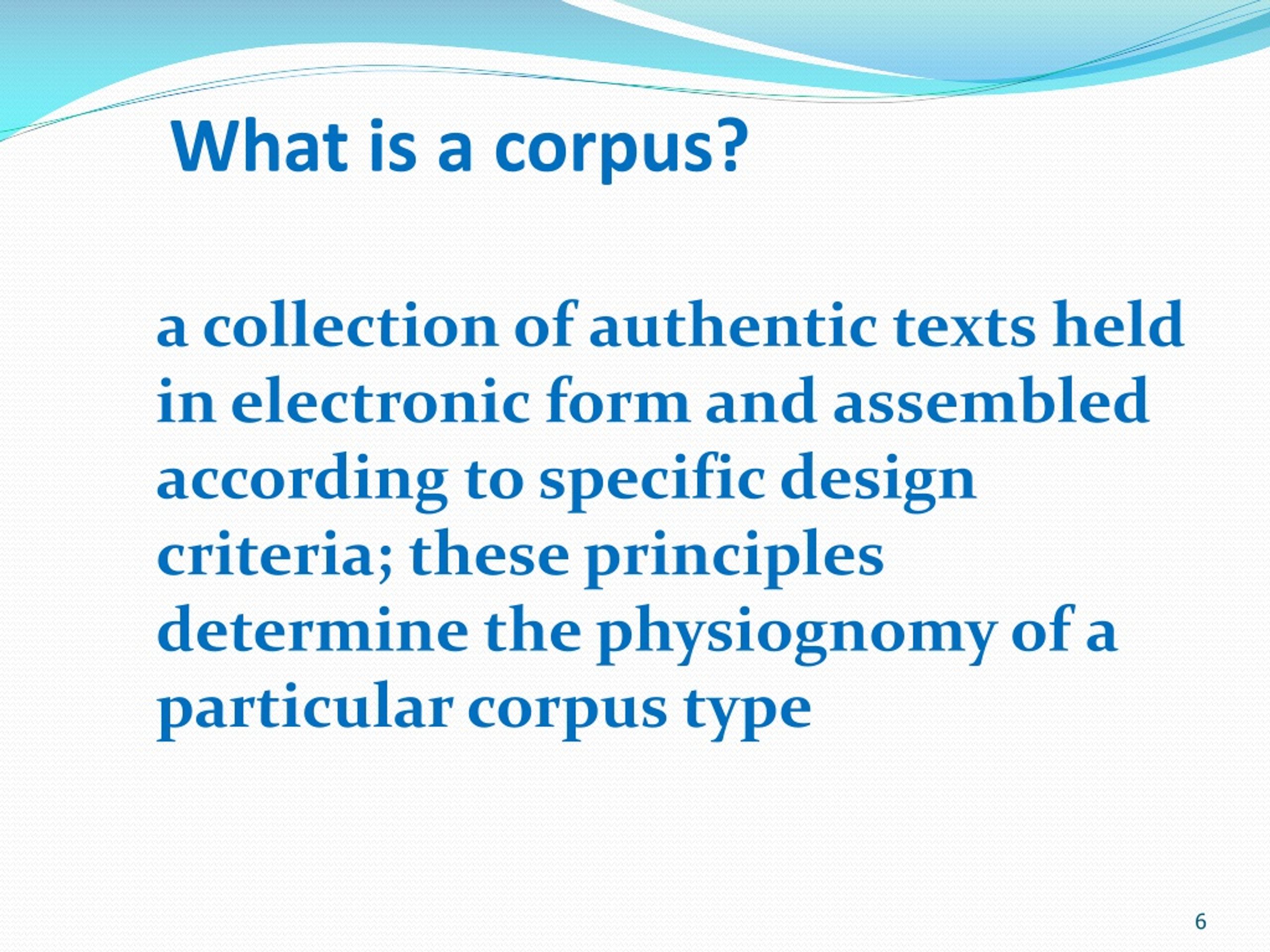 What is a corpus?

a collection of authentic texts held in electronic form and assembled according to specific design criteria; these principles determine the physiognomy of a particular corpus type

6